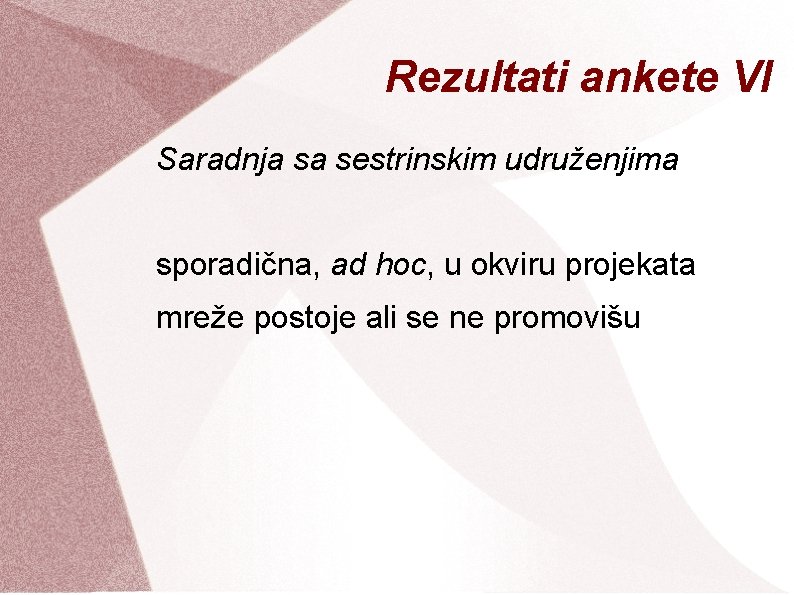 Rezultati ankete VI

Saradnja sa sestrinskim udruženjima

sporadična, ad hoc, u okviru projekata

mreže postoje ali se ne promovišu